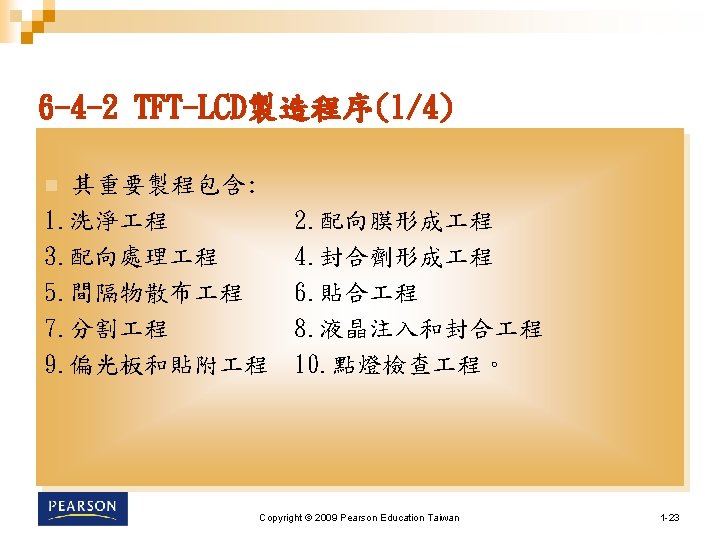 6-4-2 TFT-LCD製造程序(1/4)

其重要製程包含:

1.洗淨工程　2.配向膜形成工程
3.配向處理工程　4.封合劑形成工程
5.間隔物散布工程　6.貼合工程
7.分割工程　8.液晶注入和封合工程
9.偏光板和貼附工程　10.點燈檢查工程。

PEARSON

Copyright © 2009 Pearson Education Taiwan

1-23